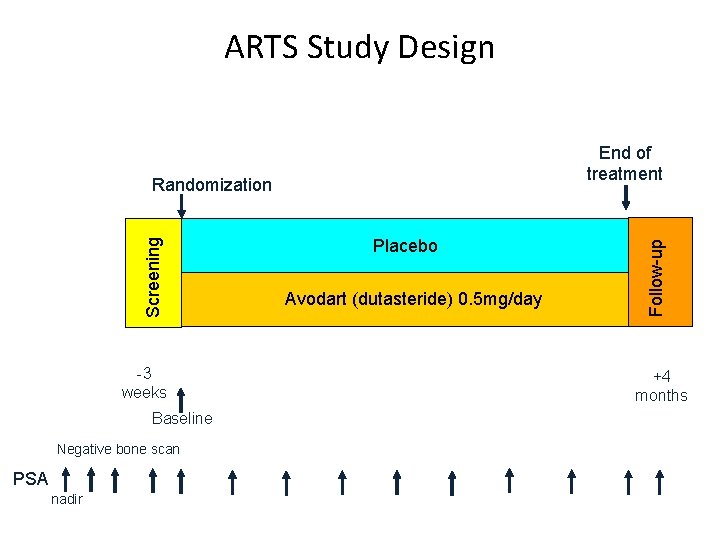 ARTS Study Design

Randomization

End of treatment

Screening

Placebo

Avodart (dutasteride) 0.5mg/day

Follow-up

-3 weeks

Baseline

+4 months

Negative bone scan

PSA

nadir